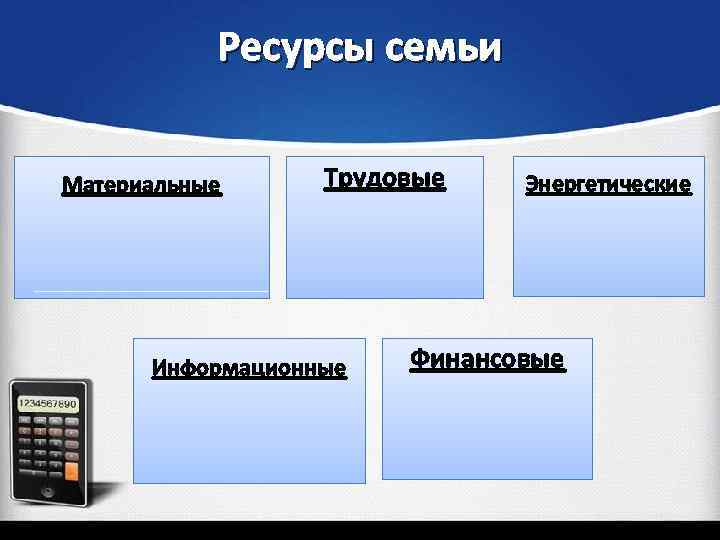 Ресурсы семьи

Материальные

Трудовые

Энергетические

Информационные

Финансовые

1234567890